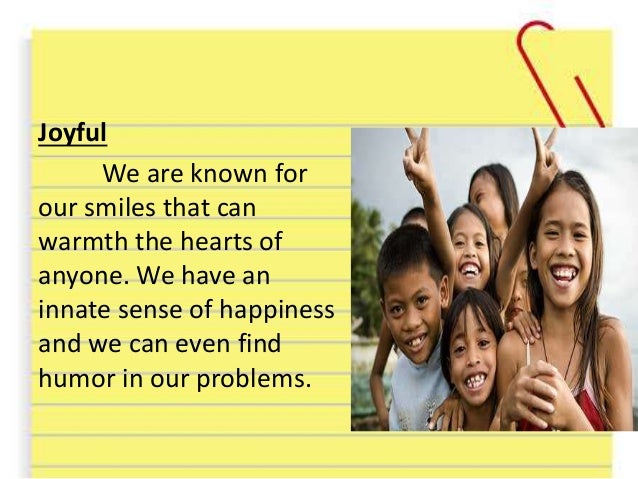 Joyful

We are known for our smiles that can warmth the hearts of anyone. We have an innate sense of happiness and we can even find humor in our problems.